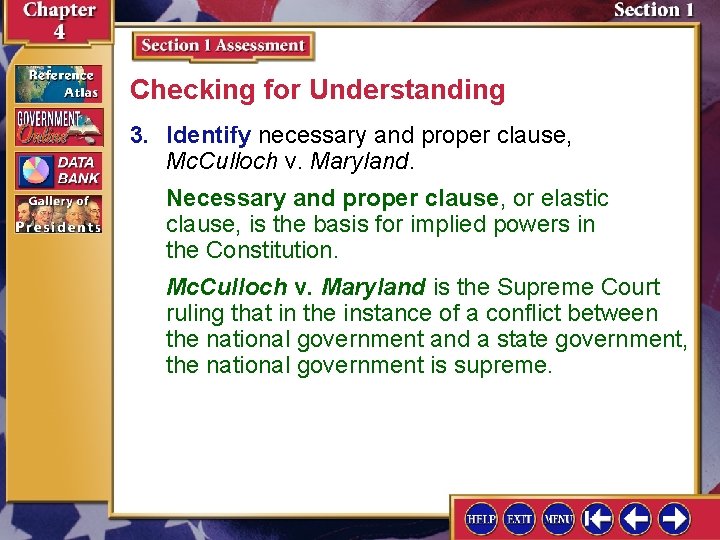 Chapter 4

Section 1

Reference Atlas

GOVERNMENT Online

DATA BANK

Gallery of Presidents

Section 1 Assessment

Checking for Understanding

3. Identify necessary and proper clause, McCulloch v. Maryland.

Necessary and proper clause, or elastic clause, is the basis for implied powers in the Constitution.

McCulloch v. Maryland is the Supreme Court ruling that in the instance of a conflict between the national government and a state government, the national government is supreme.

HELP EXIT MENU